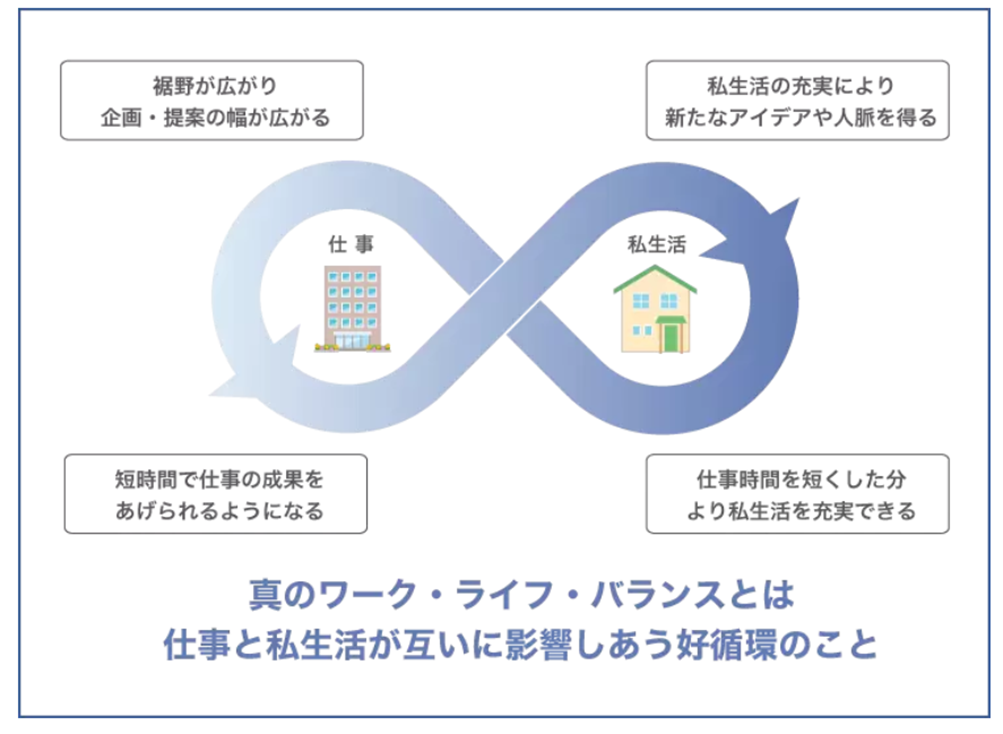 裾野が広がり
企画・提案の幅が広がる

私生活の充実により
新たなアイデアや人脈を得る

仕事

私生活

短時間で仕事の成果を
あげられるようになる

仕事時間を短くした分
より私生活を充実できる

真のワーク・ライフ・バランスとは
仕事と私生活が互いに影響しあう好循環のこと